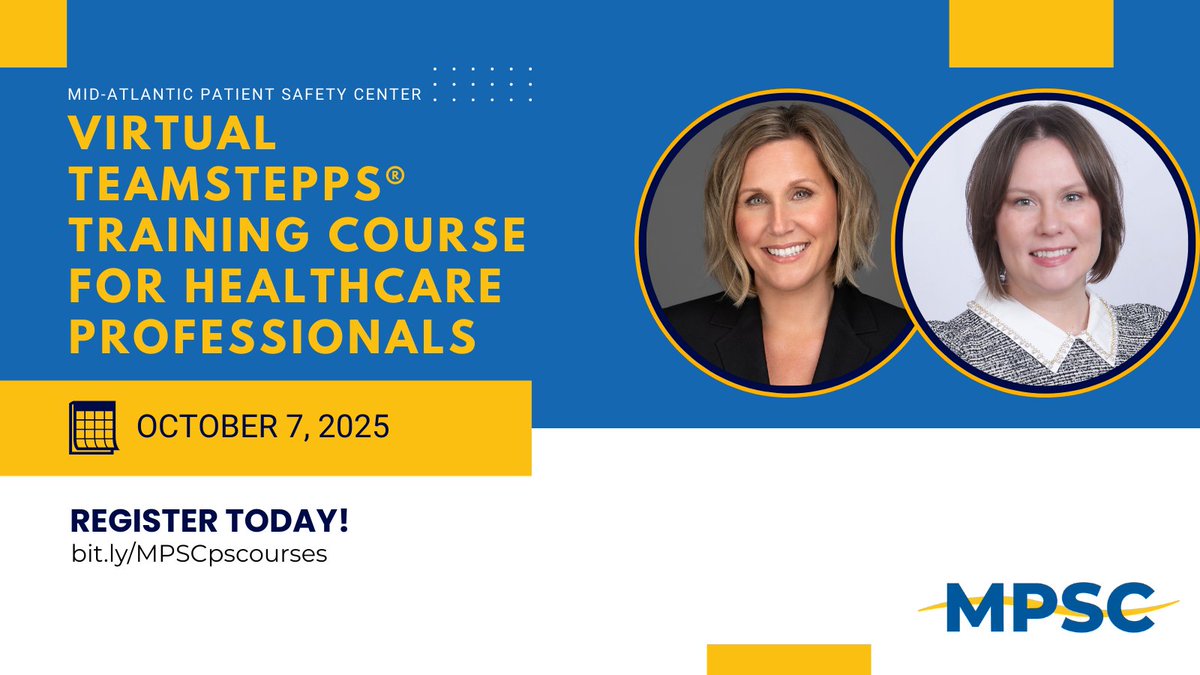 MID-ATLANTIC PATIENT SAFETY CENTER

VIRTUAL TEAMSTEPPS® TRAINING COURSE FOR HEALTHCARE PROFESSIONALS

OCTOBER 7, 2025

REGISTER TODAY!
bit.ly/MPSCpscourses

MPSC